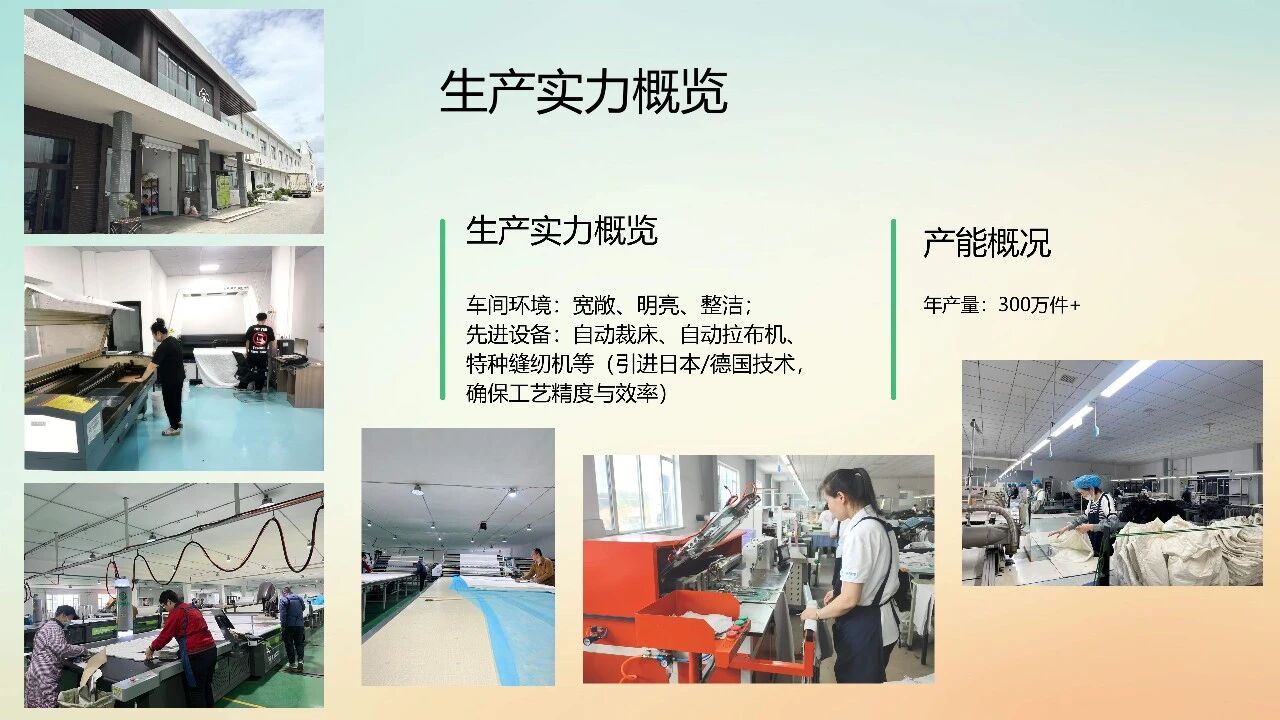 生产实力概览

生产实力概览

车间环境：宽敞、明亮、整洁；
先进设备：自动裁床、自动拉布机、特种缝纫机等（引进日本/德国技术，确保工艺精度与效率）

产能概况

年产量：300万件+